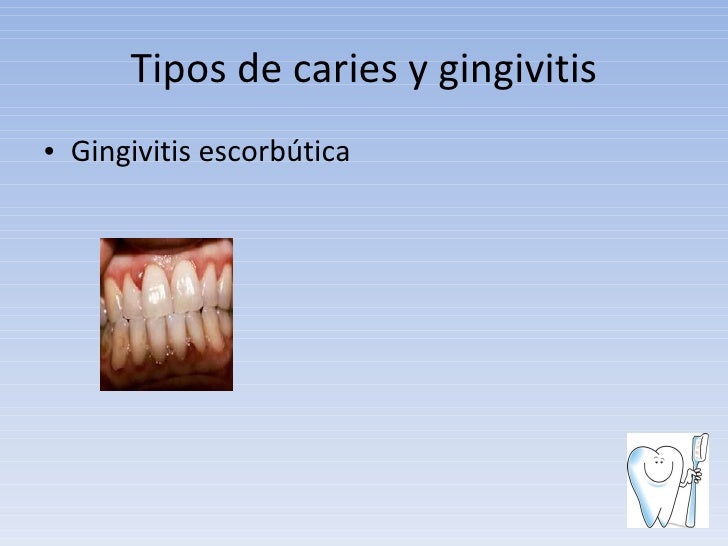 Tipos de caries y gingivitis

• Gingivitis escorbútica